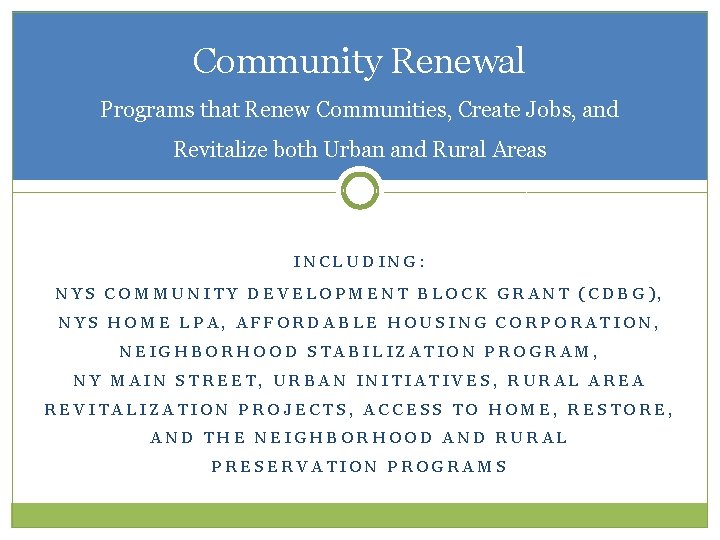 Community Renewal

Programs that Renew Communities, Create Jobs, and Revitalize both Urban and Rural Areas

INCLUDING:

NYS COMMUNITY DEVELOPMENT BLOCK GRANT (CDBG), NYS HOME LPA, AFFORDABLE HOUSING CORPORATION, NEIGHBORHOOD STABILIZATION PROGRAM, NY MAIN STREET, URBAN INITIATIVES, RURAL AREA REVITALIZATION PROJECTS, ACCESS TO HOME, RESTORE, AND THE NEIGHBORHOOD AND RURAL PRESERVATION PROGRAMS